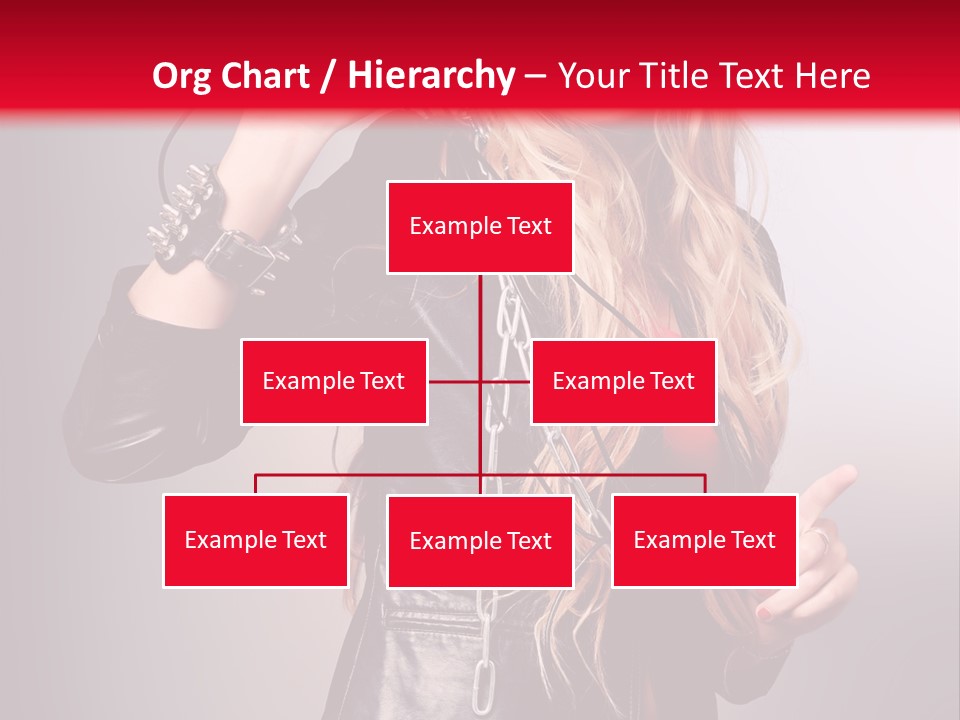 Org Chart / Hierarchy – Your Title Text Here

Example Text

Example Text

Example Text

Example Text

Example Text

Example Text